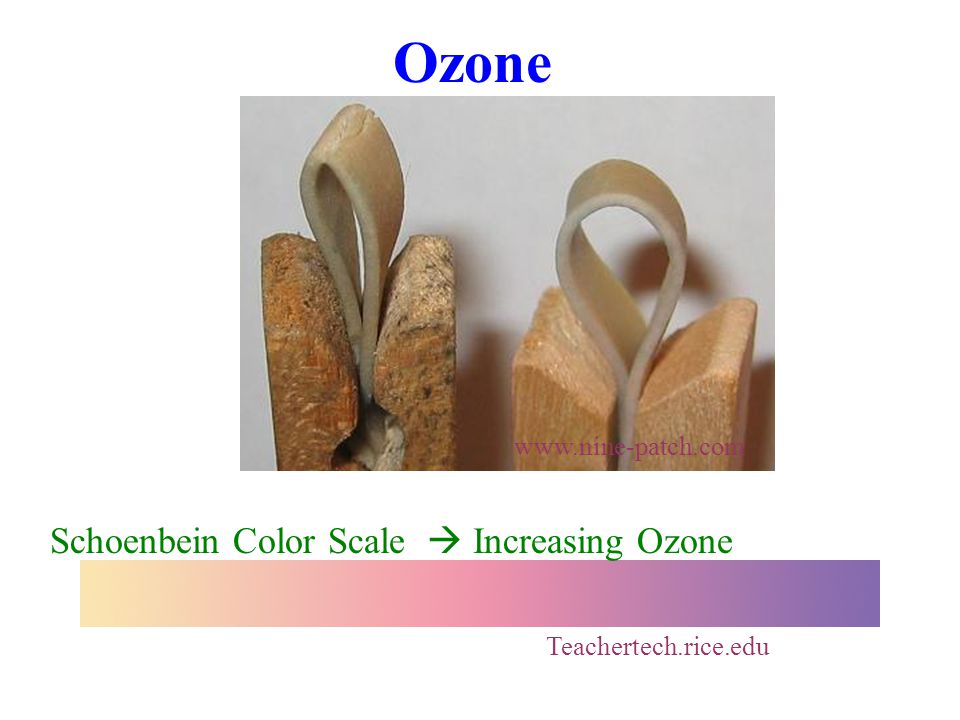 Ozone

www.nine-patch.com

Schoenbein Color Scale → Increasing Ozone

Teachertech.rice.edu